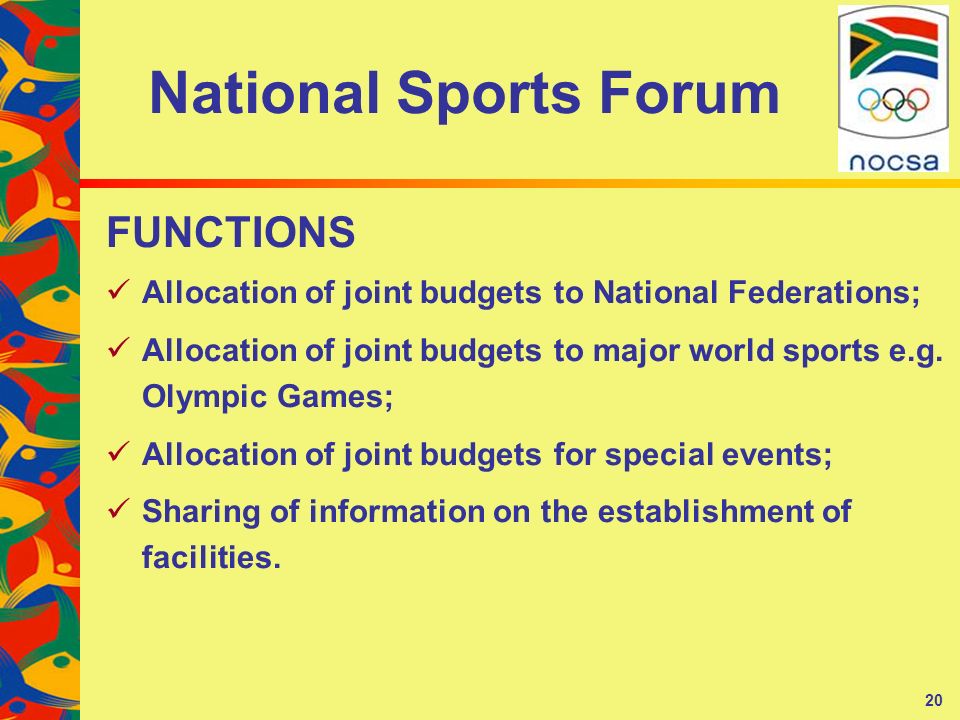 National Sports Forum

nocsa

FUNCTIONS

✓ Allocation of joint budgets to National Federations;

✓ Allocation of joint budgets to major world sports e.g. Olympic Games;

✓ Allocation of joint budgets for special events;

✓ Sharing of information on the establishment of facilities.

20